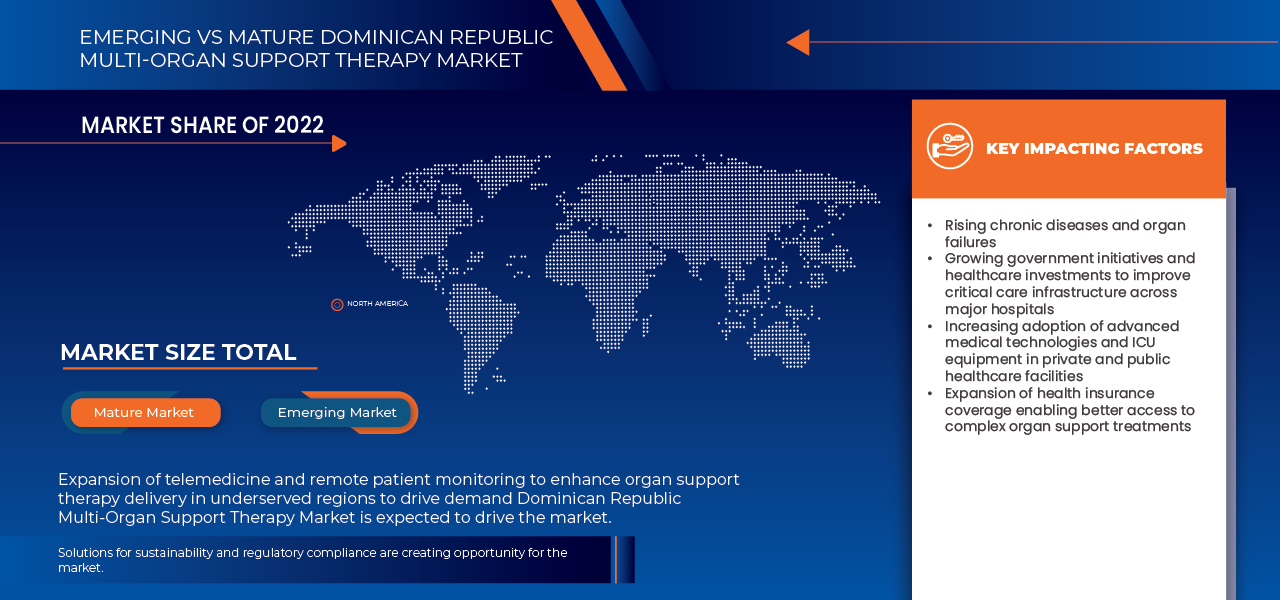 EMERGING VS MATURE DOMINICAN REPUBLIC MULTI-ORGAN SUPPORT THERAPY MARKET

MARKET SHARE OF 2022

NORTH AMERICA

MARKET SIZE TOTAL

Mature Market

Emerging Market

Expansion of telemedicine and remote patient monitoring to enhance organ support therapy delivery in underserved regions to drive demand Dominican Republic Multi-Organ Support Therapy Market is expected to drive the market.

Solutions for sustainability and regulatory compliance are creating opportunity for the market.

KEY IMPACTING FACTORS

• Rising chronic diseases and organ failures
• Growing government initiatives and healthcare investments to improve critical care infrastructure across major hospitals
• Increasing adoption of advanced medical technologies and ICU equipment in private and public healthcare facilities
• Expansion of health insurance coverage enabling better access to complex organ support treatments